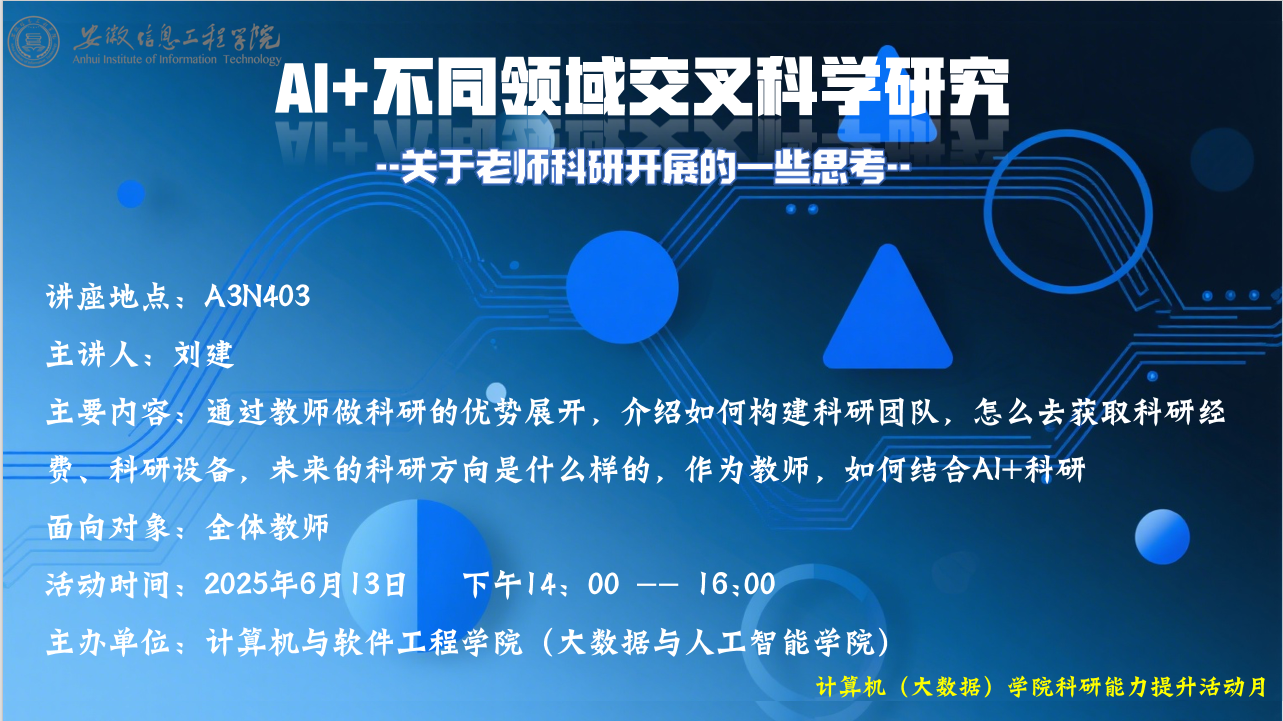 安徽信息工程学院
Anhui Institute of Information Technology

AI+不同领域交叉科学研究

--关于老师科研开展的一些思考--

讲座地点：A3N403

主讲人：刘建

主要内容：通过教师做科研的优势展开，介绍如何构建科研团队，怎么去获取科研经费、科研设备，未来的科研方向是什么样的，作为教师，如何结合AI+科研

面向对象：全体教师

活动时间：2025年6月13日　下午14：00 -- 16:00

主办单位：计算机与软件工程学院（大数据与人工智能学院）

计算机（大数据）学院科研能力提升活动月